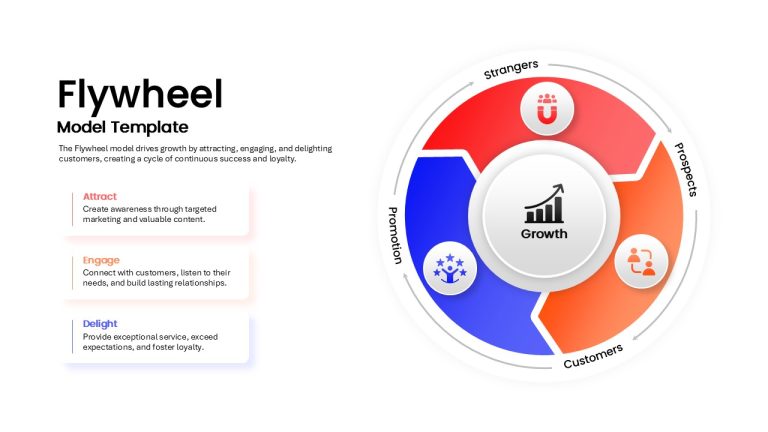 Flywheel
Model Template

The Flywheel model drives growth by attracting, engaging, and delighting customers, creating a cycle of continuous success and loyalty.

Attract
Create awareness through targeted marketing and valuable content.

Engage
Connect with customers, listen to their needs, and build lasting relationships.

Delight
Provide exceptional service, exceed expectations, and foster loyalty.

Strangers
Prospects
Customers
Promotion
Growth